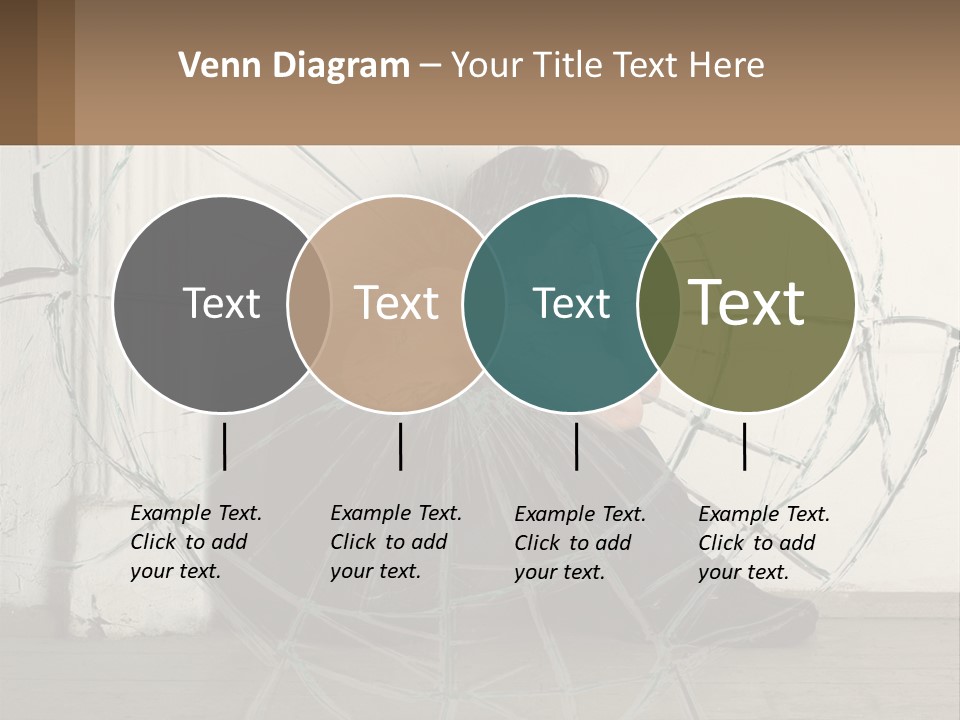 Venn Diagram – Your Title Text Here

Text

Text

Text

Text

Example Text. Click to add your text.

Example Text. Click to add your text.

Example Text. Click to add your text.

Example Text. Click to add your text.